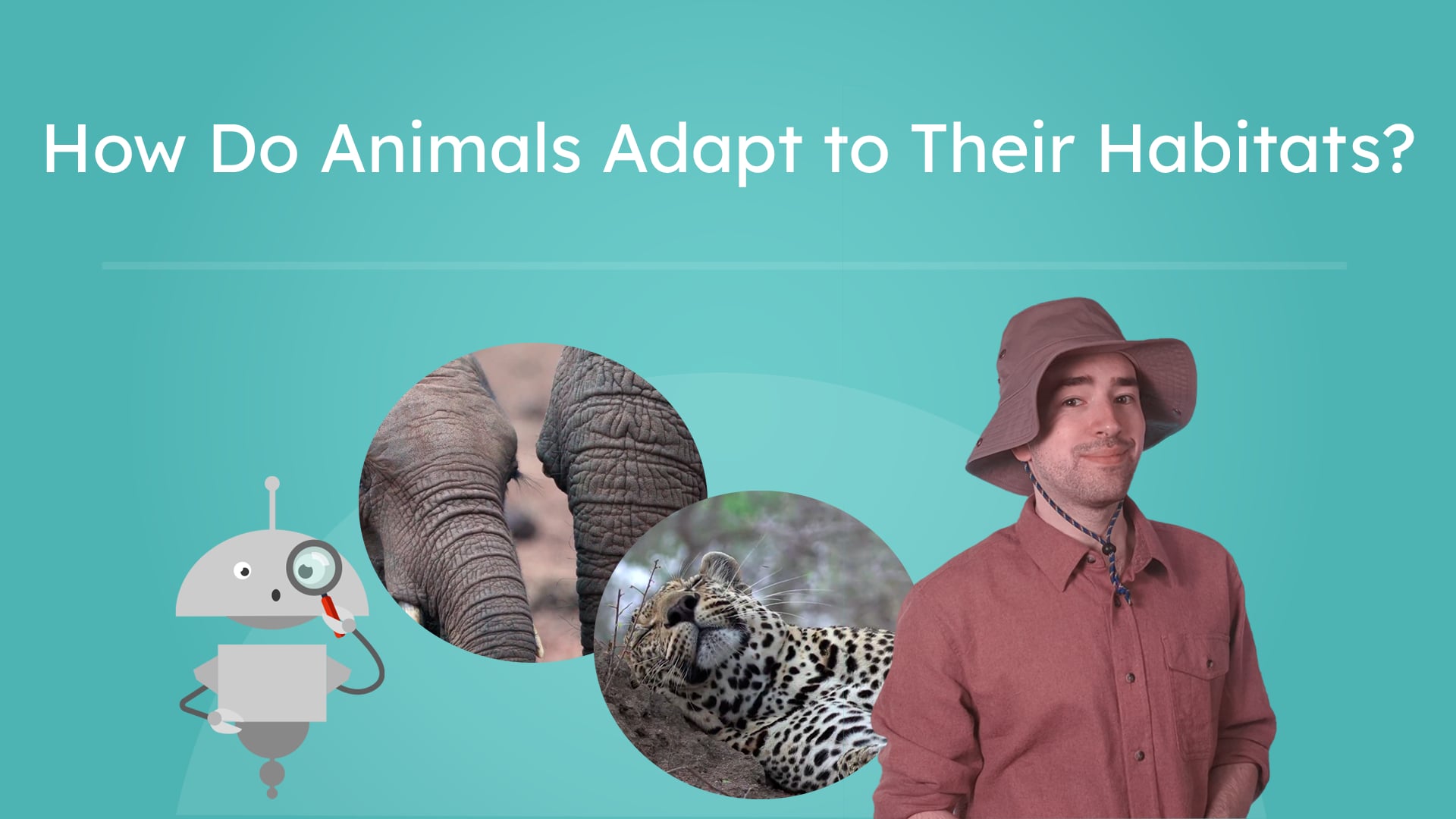 How Do Animals Adapt to Their Habitats?